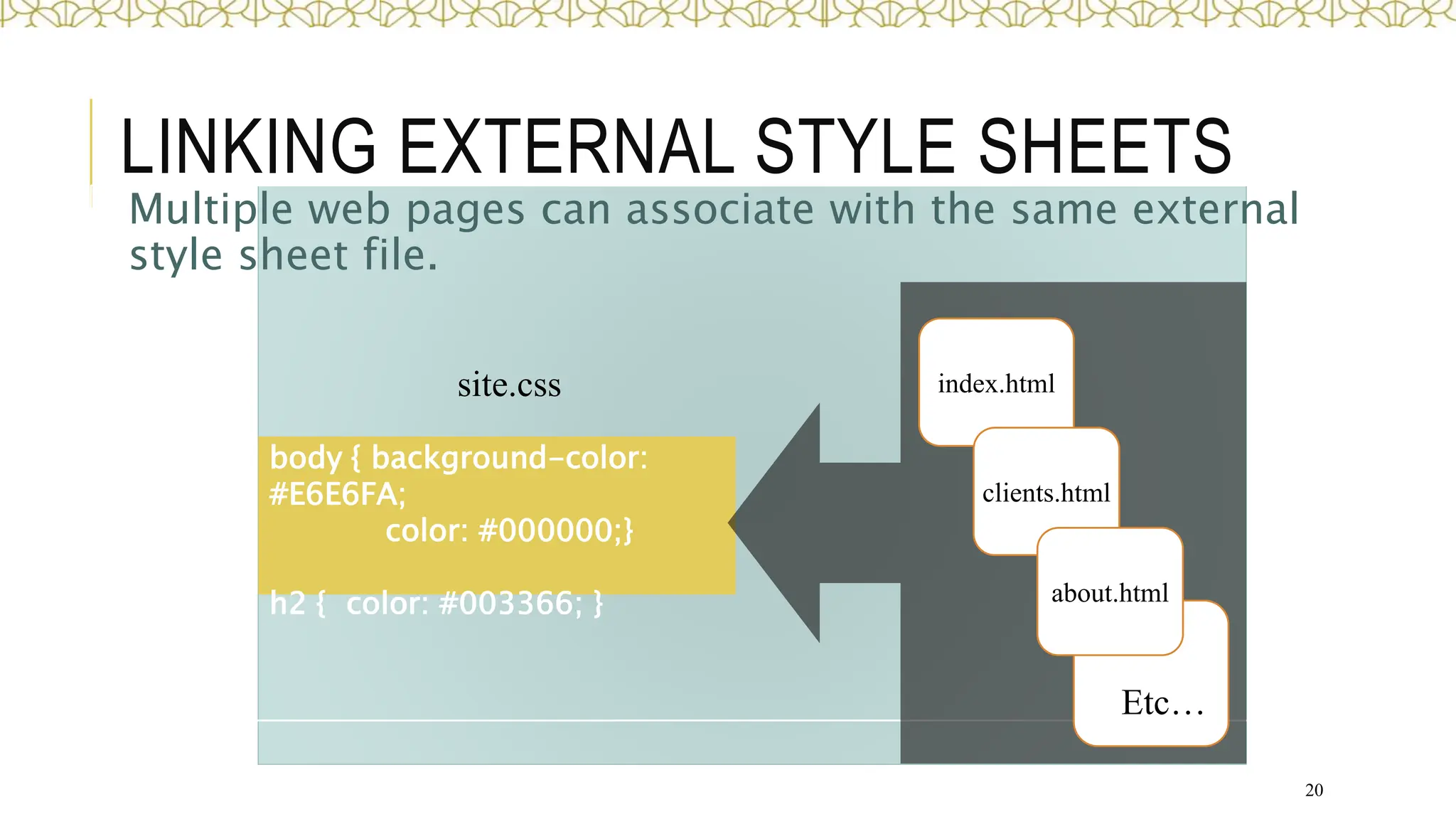 LINKING EXTERNAL STYLE SHEETS

Multiple web pages can associate with the same external style sheet file.

site.css

body { background-color: #E6E6FA;
color: #000000;}

h2 { color: #003366; }

index.html

clients.html

about.html

Etc…

20